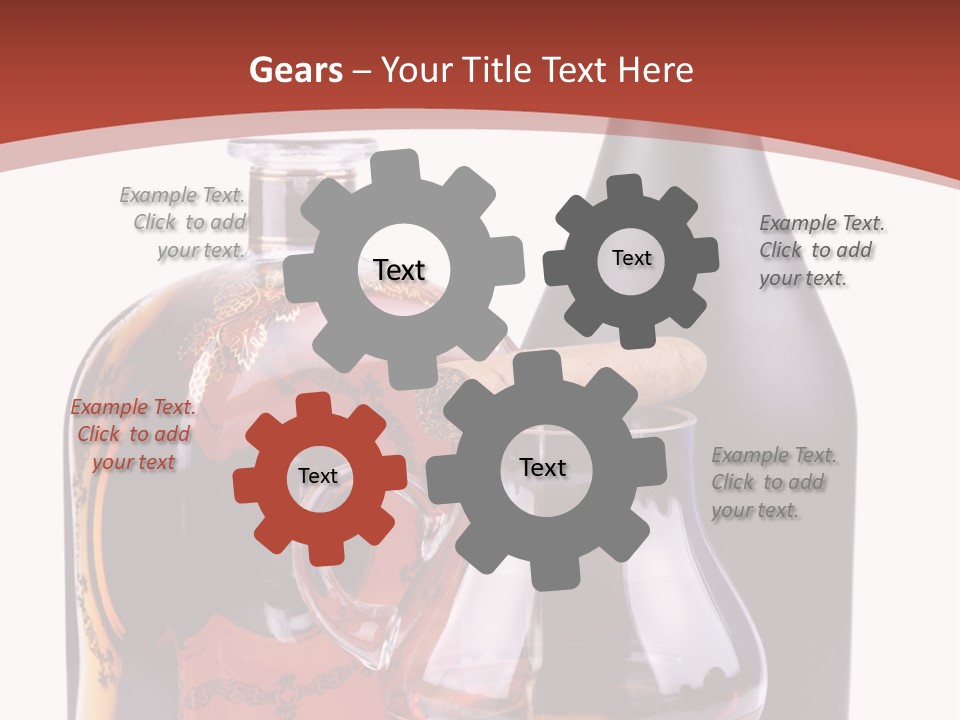 Gears – Your Title Text Here

Example Text. Click to add your text.

Text

Text

Example Text. Click to add your text.

Example Text. Click to add your text

Text

Text

Example Text. Click to add your text.